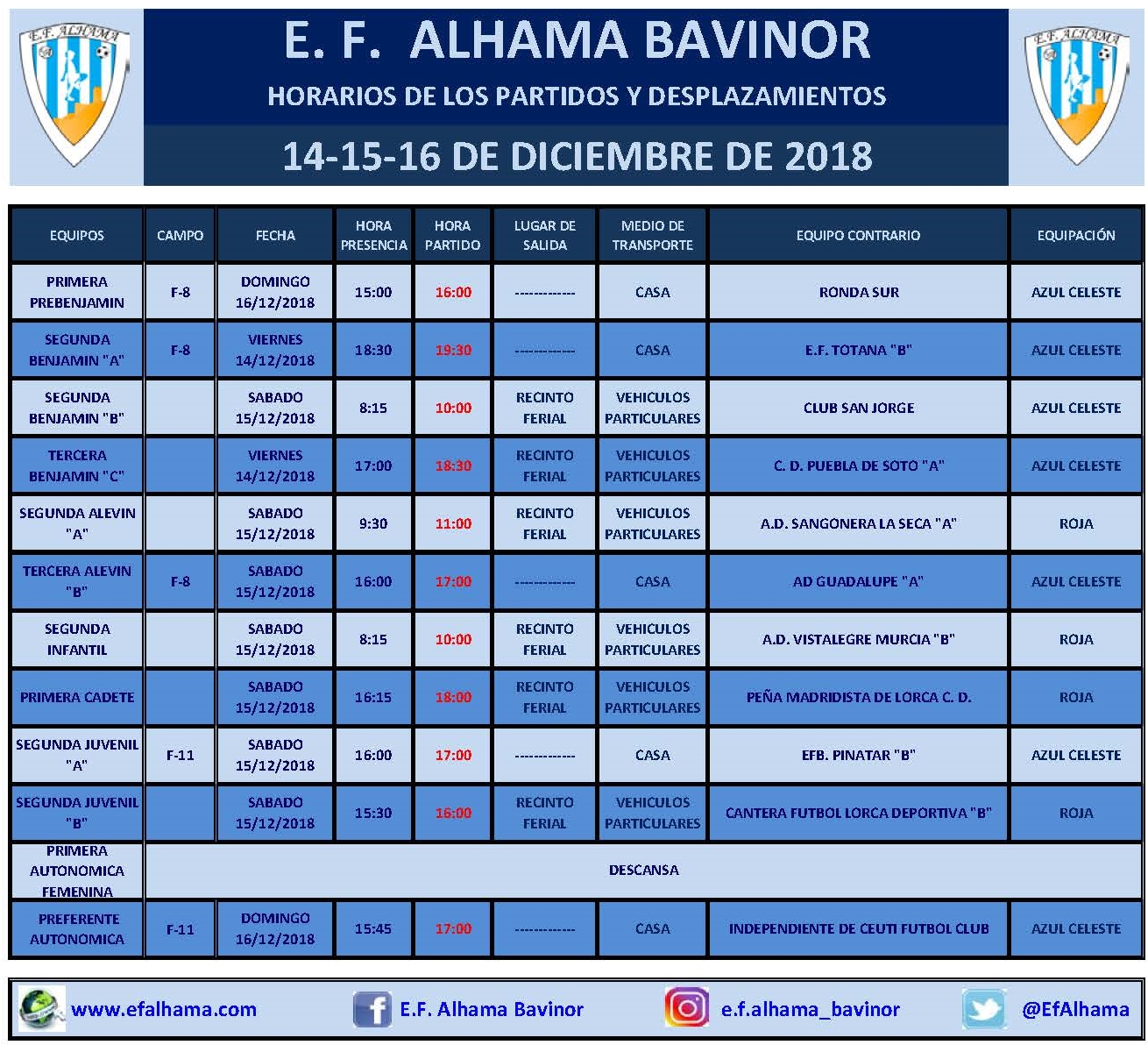 E.F. ALHAMA

E. F. ALHAMA BAVINOR

HORARIOS DE LOS PARTIDOS Y DESPLAZAMIENTOS

14-15-16 DE DICIEMBRE DE 2018

E.F. ALHAMA

| EQUIPOS | CAMPO | FECHA | HORA PRESENCIA | HORA PARTIDO | LUGAR DE SALIDA | MEDIO DE TRANSPORTE | EQUIPO CONTRARIO | EQUIPACIÓN |
|---|---|---|---|---|---|---|---|---|
| PRIMERA PREBENJAMIN | F-8 | DOMINGO 16/12/2018 | 15:00 | 16:00 | ------------- | CASA | RONDA SUR | AZUL CELESTE |
| SEGUNDA BENJAMIN "A" | F-8 | VIERNES 14/12/2018 | 18:30 | 19:30 | ------------- | CASA | E.F. TOTANA "B" | AZUL CELESTE |
| SEGUNDA BENJAMIN "B" | | SABADO 15/12/2018 | 8:15 | 10:00 | RECINTO FERIAL | VEHICULOS PARTICULARES | CLUB SAN JORGE | AZUL CELESTE |
| TERCERA BENJAMIN "C" | | VIERNES 14/12/2018 | 17:00 | 18:30 | RECINTO FERIAL | VEHICULOS PARTICULARES | C. D. PUEBLA DE SOTO "A" | AZUL CELESTE |
| SEGUNDA ALEVIN "A" | | SABADO 15/12/2018 | 9:30 | 11:00 | RECINTO FERIAL | VEHICULOS PARTICULARES | A.D. SANGONERA LA SECA "A" | ROJA |
| TERCERA ALEVIN "B" | F-8 | SABADO 15/12/2018 | 16:00 | 17:00 | ------------- | CASA | AD GUADALUPE "A" | AZUL CELESTE |
| SEGUNDA INFANTIL | | SABADO 15/12/2018 | 8:15 | 10:00 | RECINTO FERIAL | VEHICULOS PARTICULARES | A.D. VISTALEGRE MURCIA "B" | ROJA |
| PRIMERA CADETE | | SABADO 15/12/2018 | 16:15 | 18:00 | RECINTO FERIAL | VEHICULOS PARTICULARES | PEÑA MADRIDISTA DE LORCA C. D. | ROJA |
| SEGUNDA JUVENIL "A" | F-11 | SABADO 15/12/2018 | 16:00 | 17:00 | ------------- | CASA | EFB. PINATAR "B" | AZUL CELESTE |
| SEGUNDA JUVENIL "B" | | SABADO 15/12/2018 | 15:30 | 16:00 | RECINTO FERIAL | VEHICULOS PARTICULARES | CANTERA FUTBOL LORCA DEPORTIVA "B" | ROJA |
| PRIMERA AUTONOMICA FEMENINA | DESCANSA | | | | | | | |
| PREFERENTE AUTONOMICA | F-11 | DOMINGO 16/12/2018 | 15:45 | 17:00 | ------------- | CASA | INDEPENDIENTE DE CEUTI FUTBOL CLUB | AZUL CELESTE |

www.efalhama.com E.F. Alhama Bavinor e.f.alhama_bavinor @EfAlhama